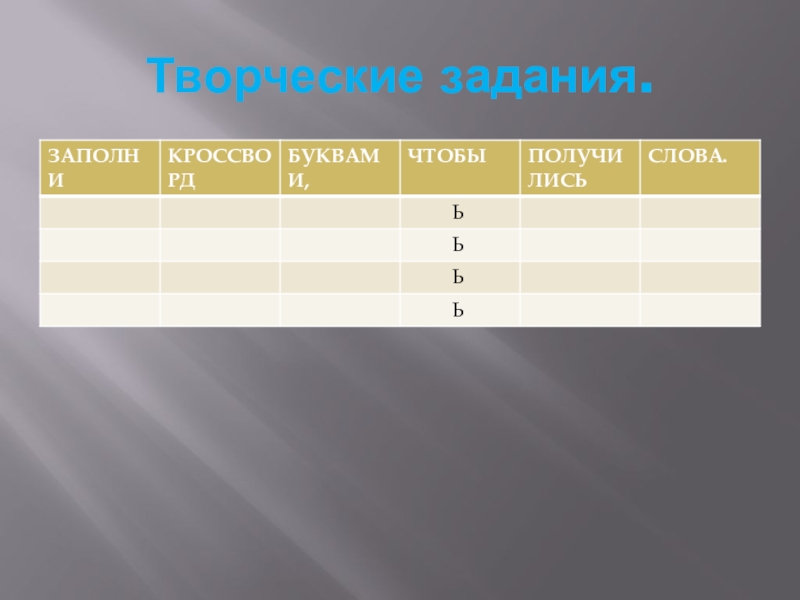 Творческие задания.

| ЗАПОЛНИ | КРОССВОРД | БУКВАМИ, | ЧТОБЫ | ПОЛУЧИЛИСЬ | СЛОВА. |
|---|---|---|---|---|---|
| | | | Ь | | |
| | | | Ь | | |
| | | | Ь | | |
| | | | Ь | | |